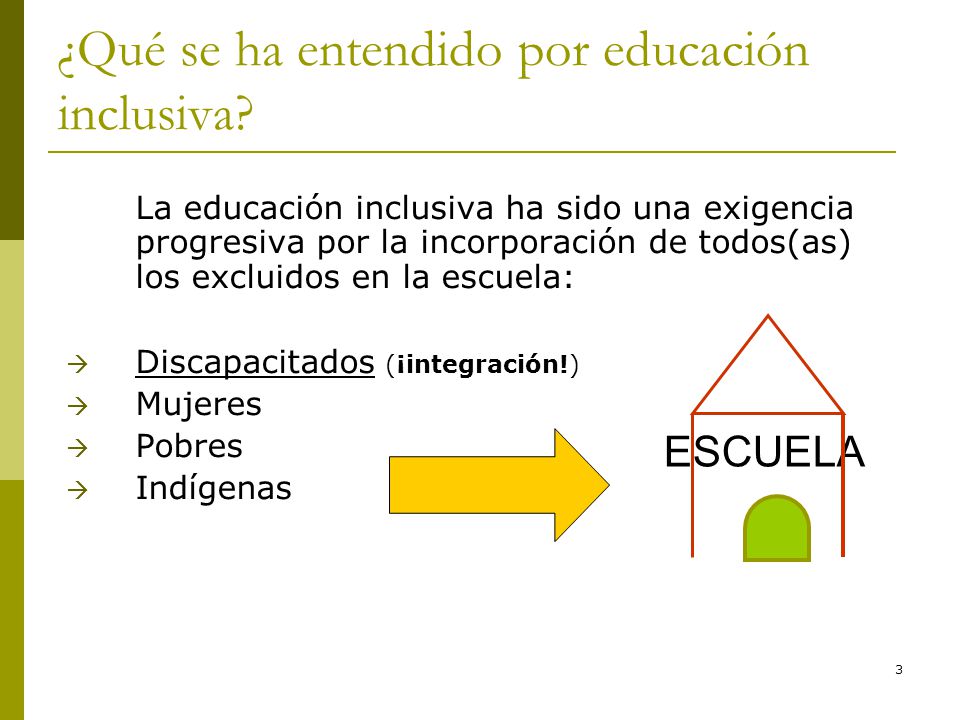 ¿Qué se ha entendido por educación inclusiva?

La educación inclusiva ha sido una exigencia progresiva por la incorporación de todos(as) los excluidos en la escuela:

→ Discapacitados (¡integración!)
→ Mujeres
→ Pobres
→ Indígenas

ESCUELA

3